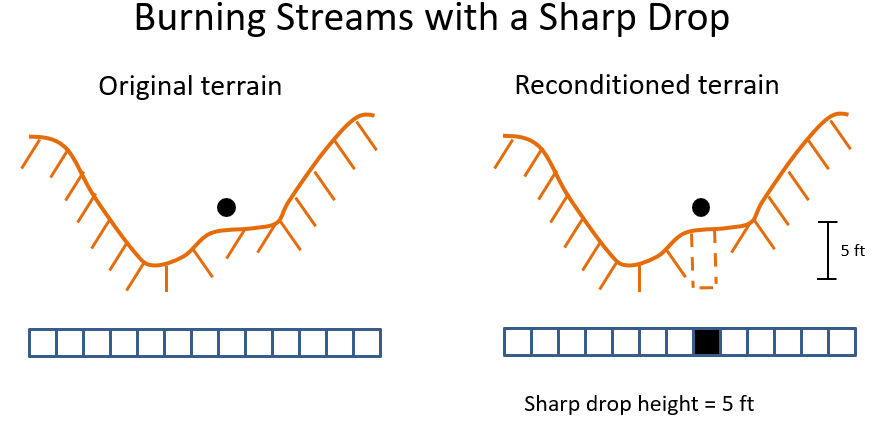 Burning Streams with a Sharp Drop

Original terrain

Reconditioned terrain

5 ft

Sharp drop height = 5 ft